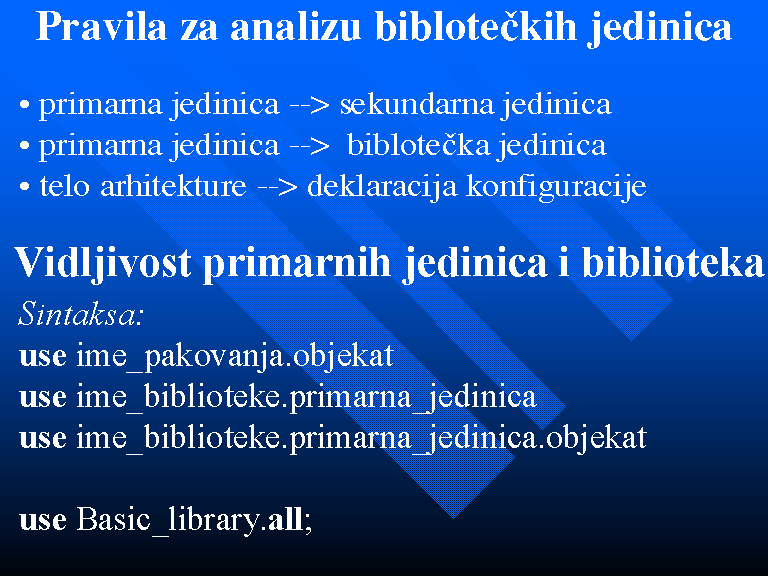 Pravila za analizu biblotečkih jedinica

• primarna jedinica --> sekundarna jedinica
• primarna jedinica --> biblotečka jedinica
• telo arhitekture --> deklaracija konfiguracije

Vidljivost primarnih jedinica i biblioteka

Sintaksa:
use ime_pakovanja.objekat
use ime_biblioteke.primarna_jedinica
use ime_biblioteke.primarna_jedinica.objekat

use Basic_library.all;